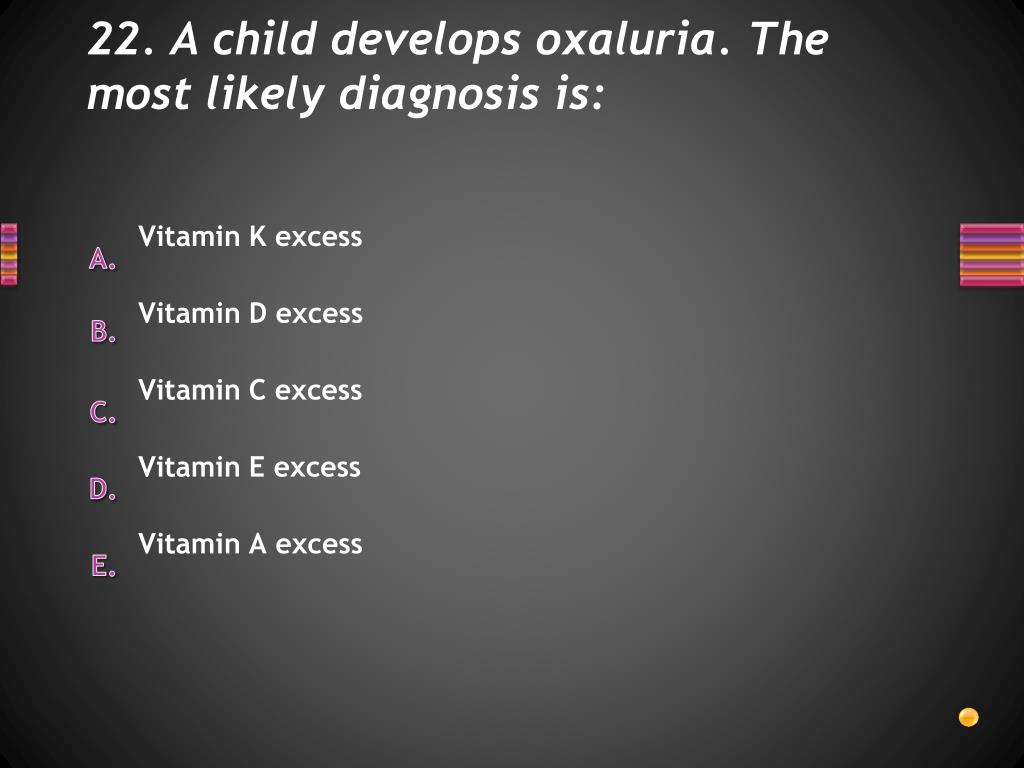 22. A child develops oxaluria. The most likely diagnosis is:

A. Vitamin K excess

B. Vitamin D excess

C. Vitamin C excess

D. Vitamin E excess

E. Vitamin A excess